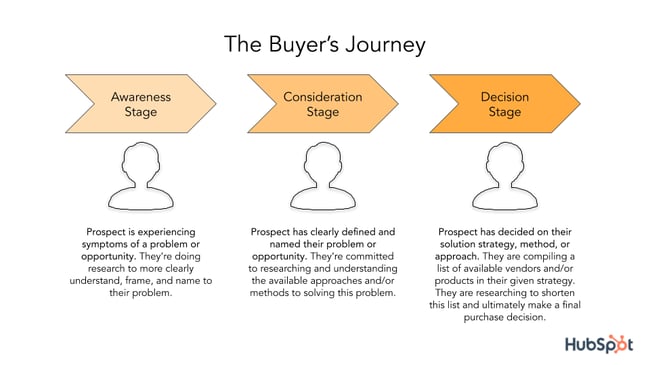 The Buyer's Journey

Awareness Stage

Consideration Stage

Decision Stage

Prospect is experiencing symptoms of a problem or opportunity. They're doing research to more clearly understand, frame, and name to their problem.

Prospect has clearly defined and named their problem or opportunity. They're committed to researching and understanding the available approaches and/or methods to solving this problem.

Prospect has decided on their solution strategy, method, or approach. They are compiling a list of available vendors and/or products in their given strategy. They are researching to shorten this list and ultimately make a final purchase decision.

HubSpot